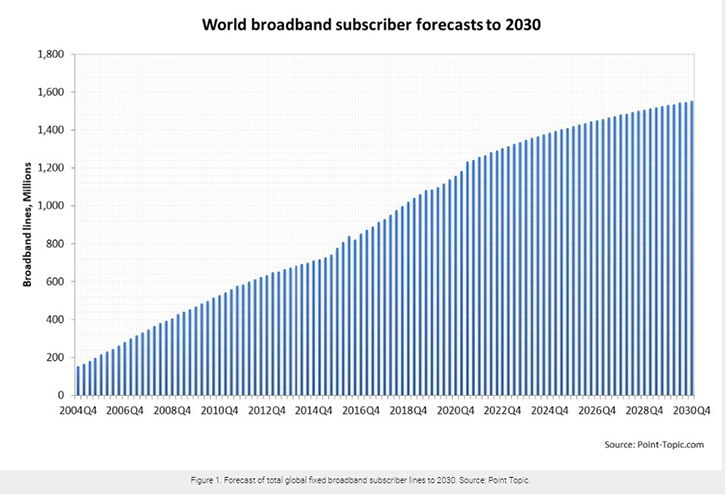 World broadband subscriber forecasts to 2030

Broadband lines, Millions

1,800
1,600
1,400
1,200
1,000
800
600
400
200
0

2004Q4 2006Q4 2008Q4 2010Q4 2012Q4 2014Q4 2016Q4 2018Q4 2020Q4 2022Q4 2024Q4 2026Q4 2028Q4 2030Q4

Source: Point-Topic.com

Figure 1. Forecast of total global fixed broadband subscriber lines to 2030. Source: Point Topic.